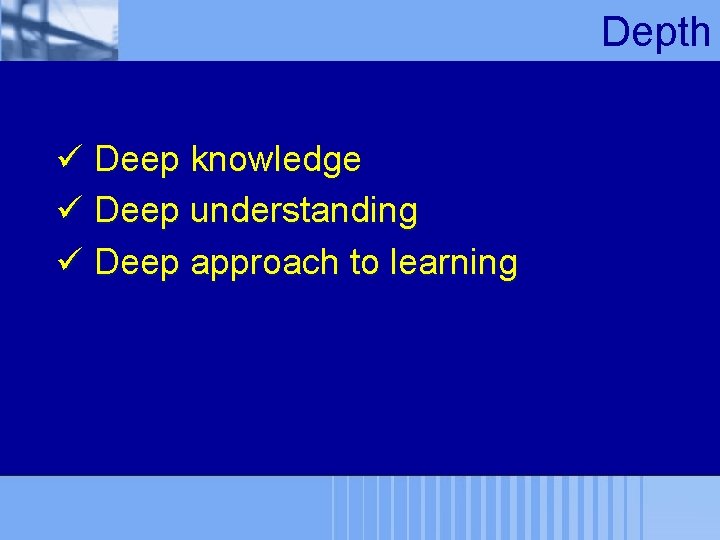 Depth

✓ Deep knowledge
✓ Deep understanding
✓ Deep approach to learning